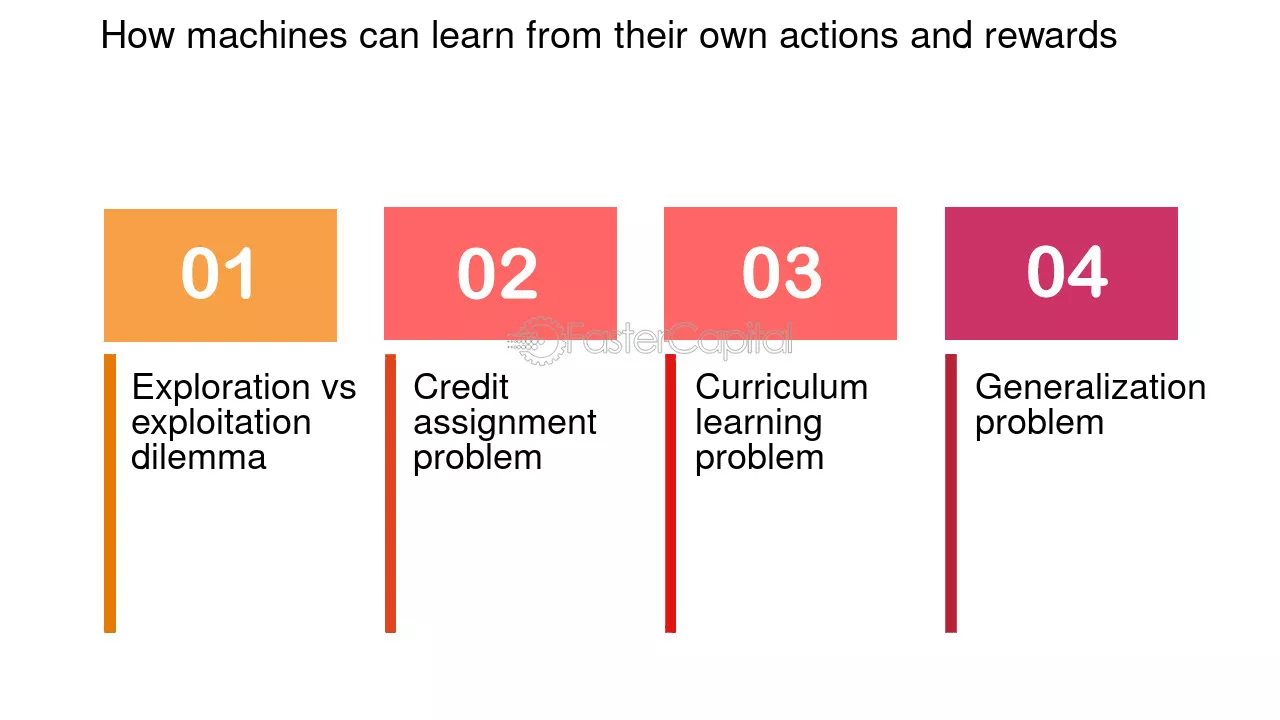 How machines can learn from their own actions and rewards

01

Exploration vs exploitation dilemma

02

Credit assignment problem

03

Curriculum learning problem

04

Generalization problem

FasterCapital